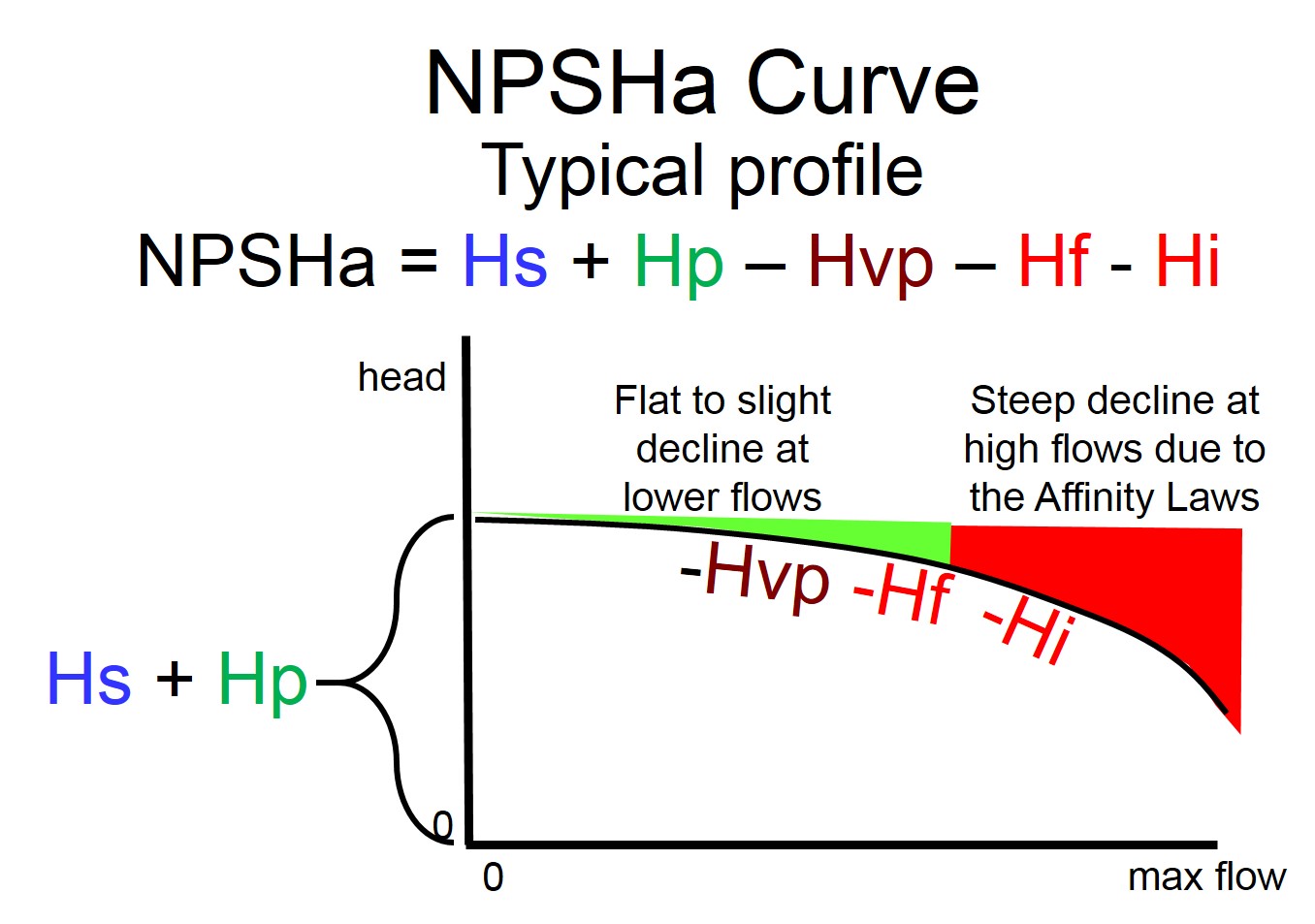 NPSHa Curve

Typical profile

NPSHa = Hs + Hp – Hvp – Hf - Hi

head

Flat to slight decline at lower flows

Steep decline at high flows due to the Affinity Laws

-Hvp -Hf -Hi

Hs + Hp

0

0

max flow